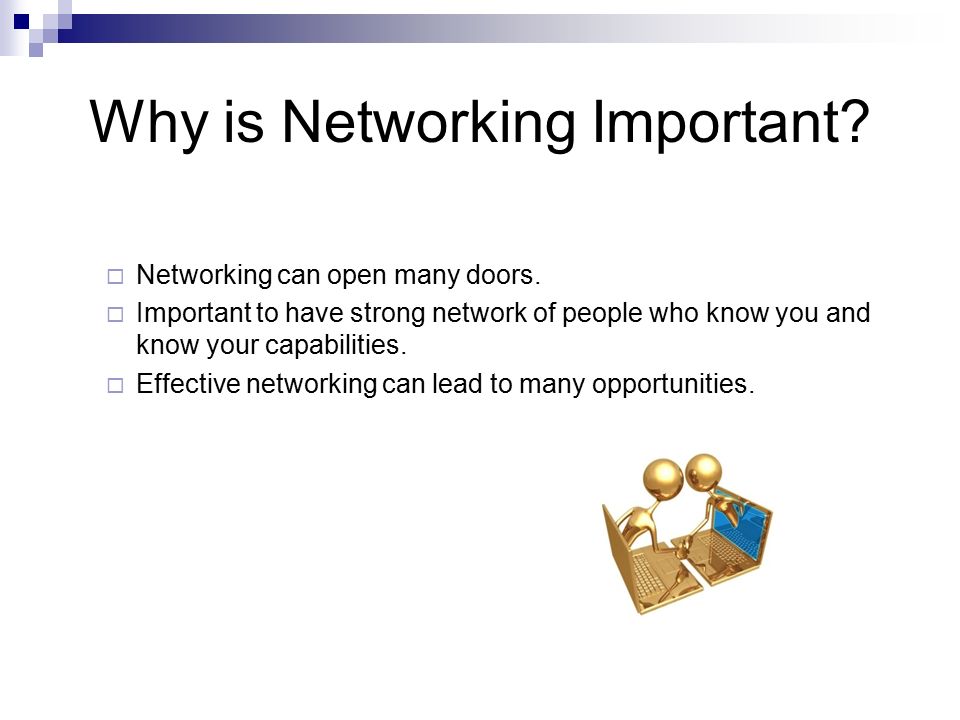 Why is Networking Important?

□ Networking can open many doors.
□ Important to have strong network of people who know you and know your capabilities.
□ Effective networking can lead to many opportunities.